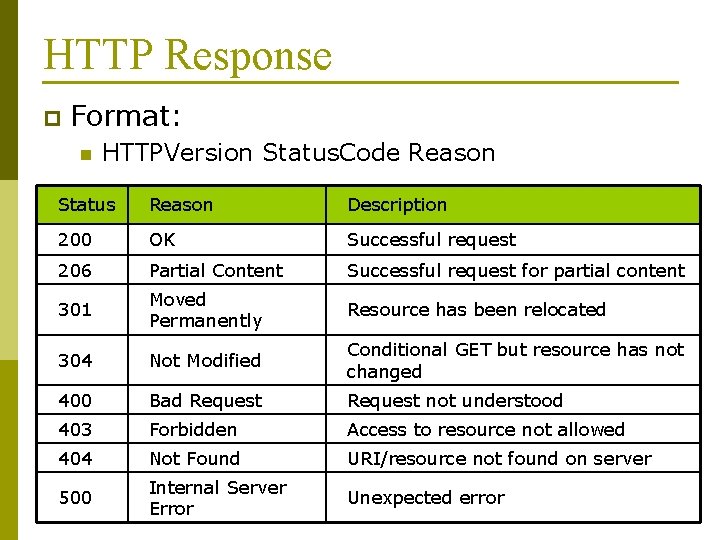 HTTP Response

Format:

HTTPVersion StatusCode Reason

| Status | Reason | Description |
|---|---|---|
| 200 | OK | Successful request |
| 206 | Partial Content | Successful request for partial content |
| 301 | Moved Permanently | Resource has been relocated |
| 304 | Not Modified | Conditional GET but resource has not changed |
| 400 | Bad Request | Request not understood |
| 403 | Forbidden | Access to resource not allowed |
| 404 | Not Found | URI/resource not found on server |
| 500 | Internal Server Error | Unexpected error |